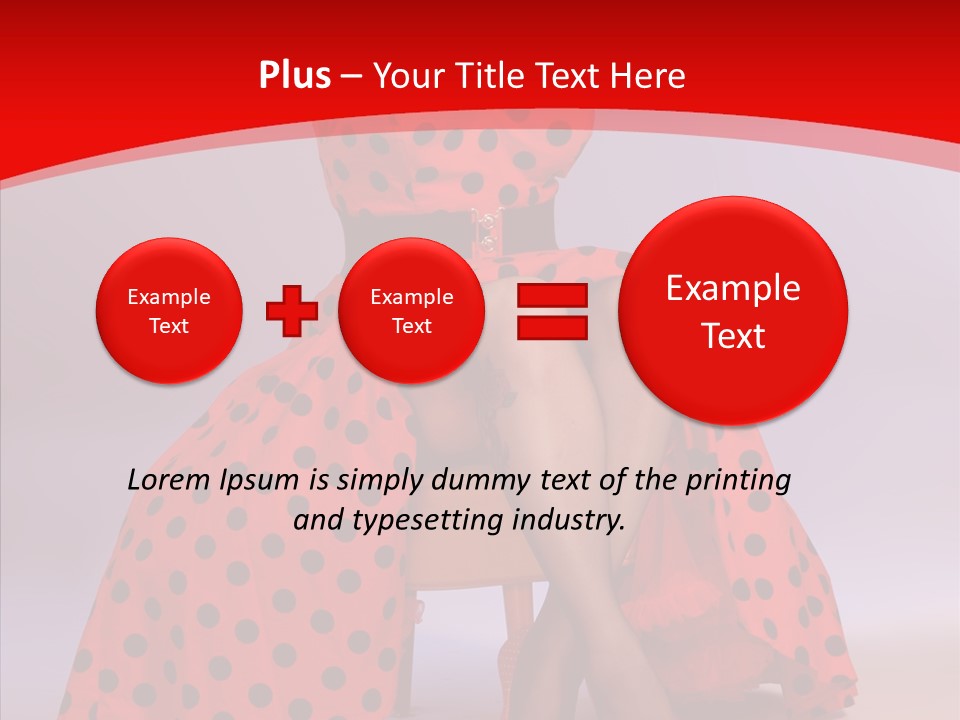 Plus – Your Title Text Here

Example Text

Example Text

Example Text

Lorem Ipsum is simply dummy text of the printing and typesetting industry.